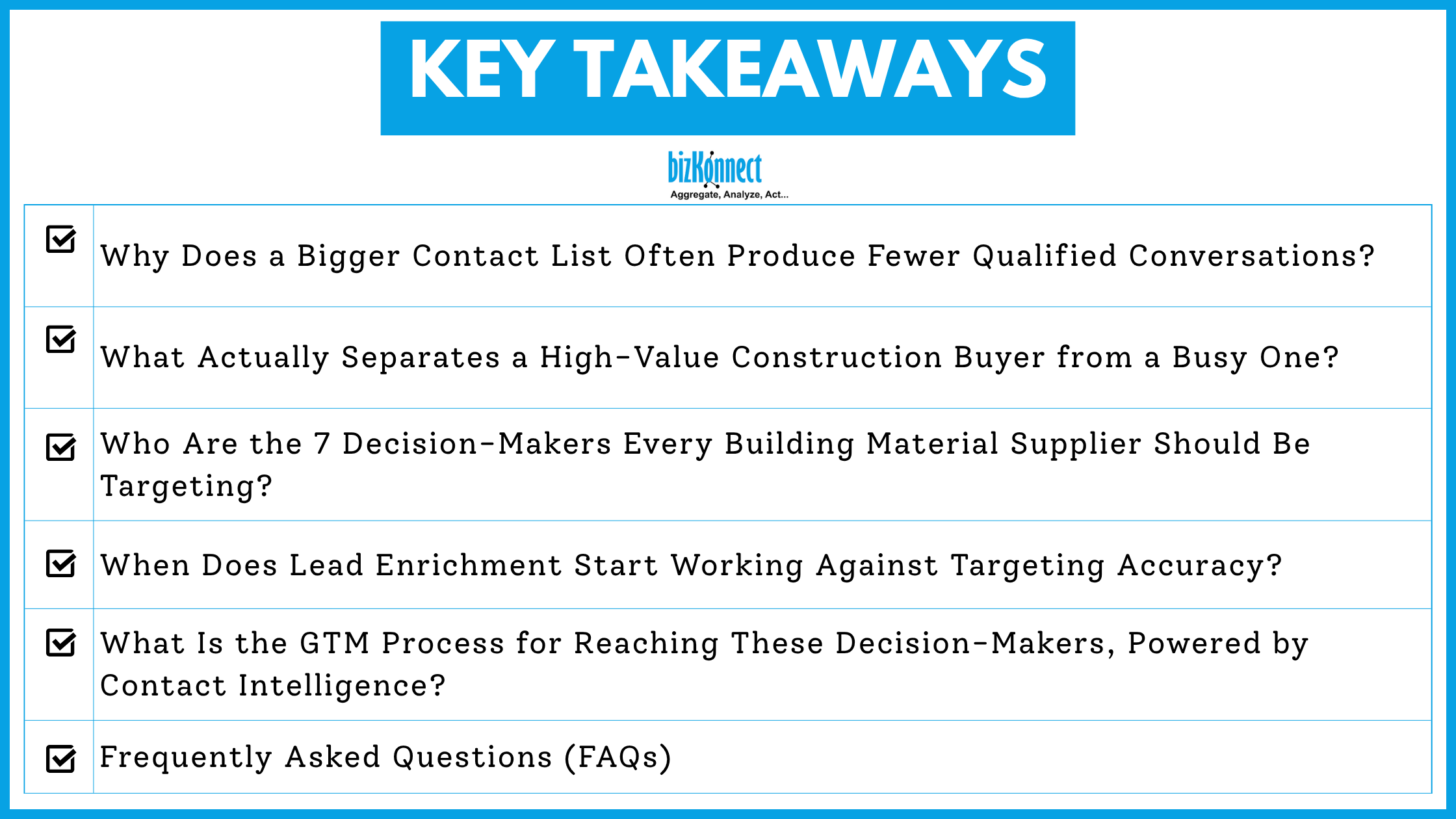 KEY TAKEAWAYS

bizKonnect
Aggregate, Analyze, Act...

☑ Why Does a Bigger Contact List Often Produce Fewer Qualified Conversations?

☑ What Actually Separates a High-Value Construction Buyer from a Busy One?

☑ Who Are the 7 Decision-Makers Every Building Material Supplier Should Be Targeting?

☑ When Does Lead Enrichment Start Working Against Targeting Accuracy?

☑ What Is the GTM Process for Reaching These Decision-Makers, Powered by Contact Intelligence?

☑ Frequently Asked Questions (FAQs)